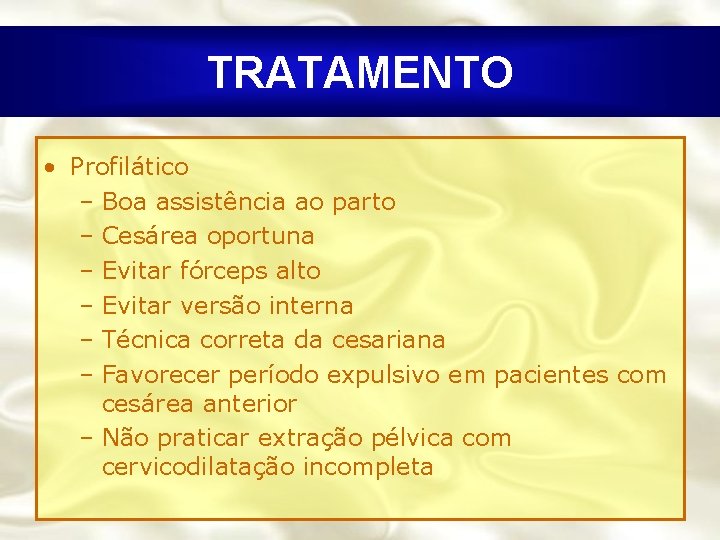 TRATAMENTO

• Profilático
– Boa assistência ao parto
– Cesárea oportuna
– Evitar fórceps alto
– Evitar versão interna
– Técnica correta da cesariana
– Favorecer período expulsivo em pacientes com cesárea anterior
– Não praticar extração pélvica com cervicodilatação incompleta